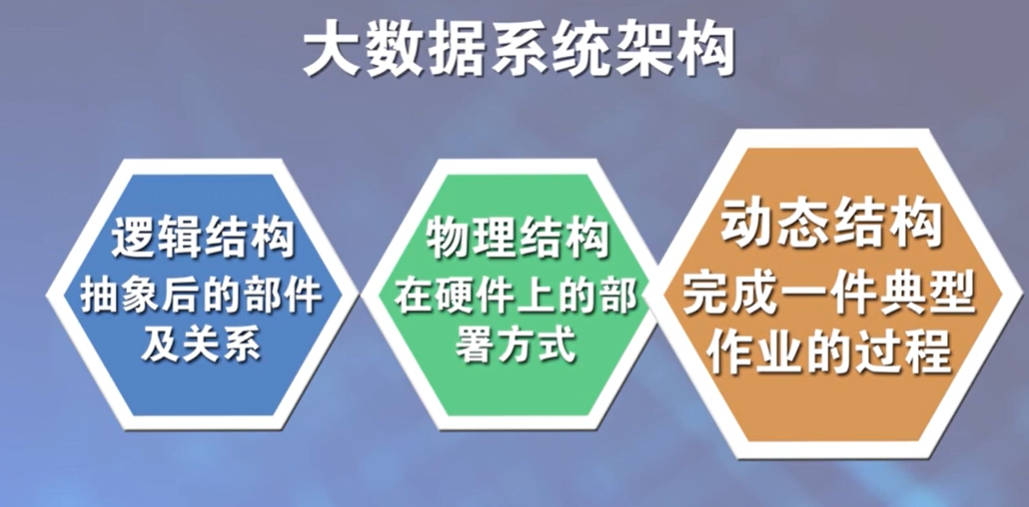 大数据系统架构

逻辑结构
抽象后的部件及关系

物理结构
在硬件上的部署方式

动态结构
完成一件典型作业的过程